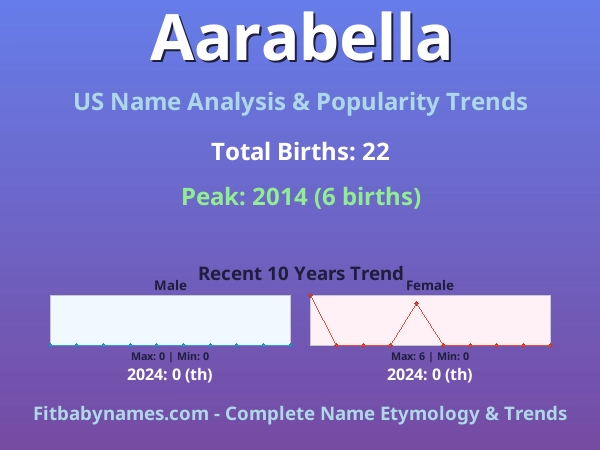 Aarabella

US Name Analysis & Popularity Trends

Total Births: 22

Peak: 2014 (6 births)

Recent 10 Years Trend

Male

Max: 0 | Min: 0

2024: 0 (th)

Female

Max: 6 | Min: 0

2024: 0 (th)

Fitbabynames.com - Complete Name Etymology & Trends